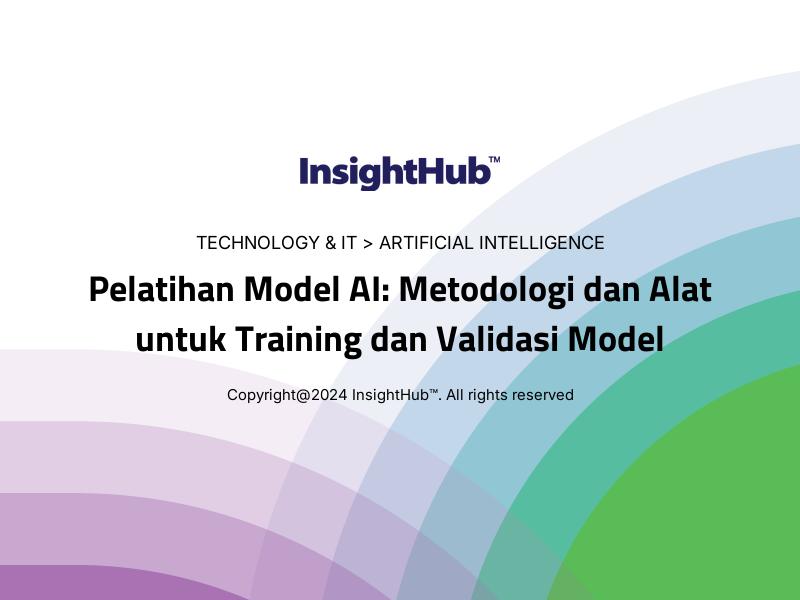 InsightHub™

TECHNOLOGY & IT > ARTIFICIAL INTELLIGENCE

Pelatihan Model AI: Metodologi dan Alat untuk Training dan Validasi Model

Copyright@2024 InsightHub™. All rights reserved